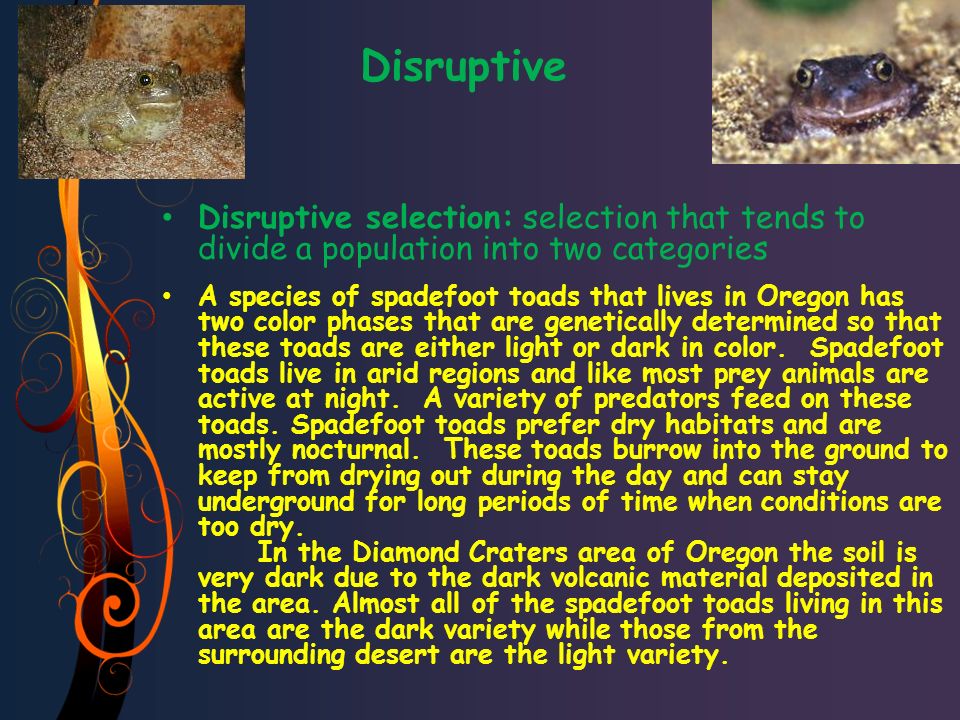 Disruptive

• Disruptive selection: selection that tends to divide a population into two categories

• A species of spadefoot toads that lives in Oregon has two color phases that are genetically determined so that these toads are either light or dark in color. Spadefoot toads live in arid regions and like most prey animals are active at night. A variety of predators feed on these toads. Spadefoot toads prefer dry habitats and are mostly nocturnal. These toads burrow into the ground to keep from drying out during the day and can stay underground for long periods of time when conditions are too dry.

In the Diamond Craters area of Oregon the soil is very dark due to the dark volcanic material deposited in the area. Almost all of the spadefoot toads living in this area are the dark variety while those from the surrounding desert are the light variety.